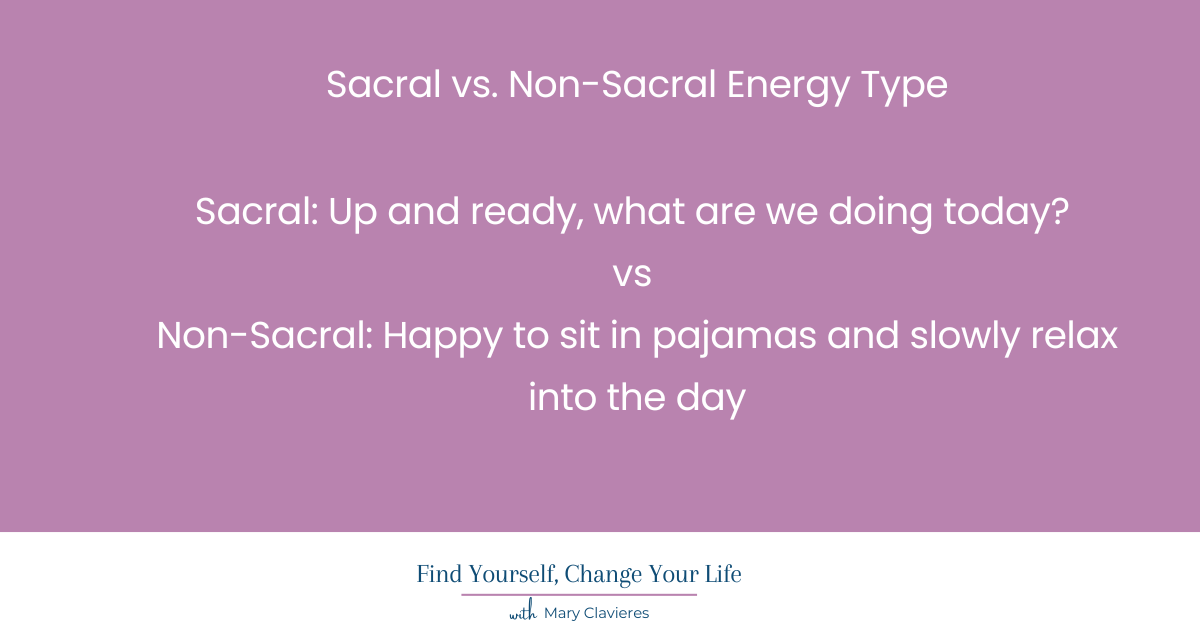 Sacral vs. Non-Sacral Energy Type

Sacral: Up and ready, what are we doing today?
vs
Non-Sacral: Happy to sit in pajamas and slowly relax into the day

Find Yourself, Change Your Life
with Mary Clavieres